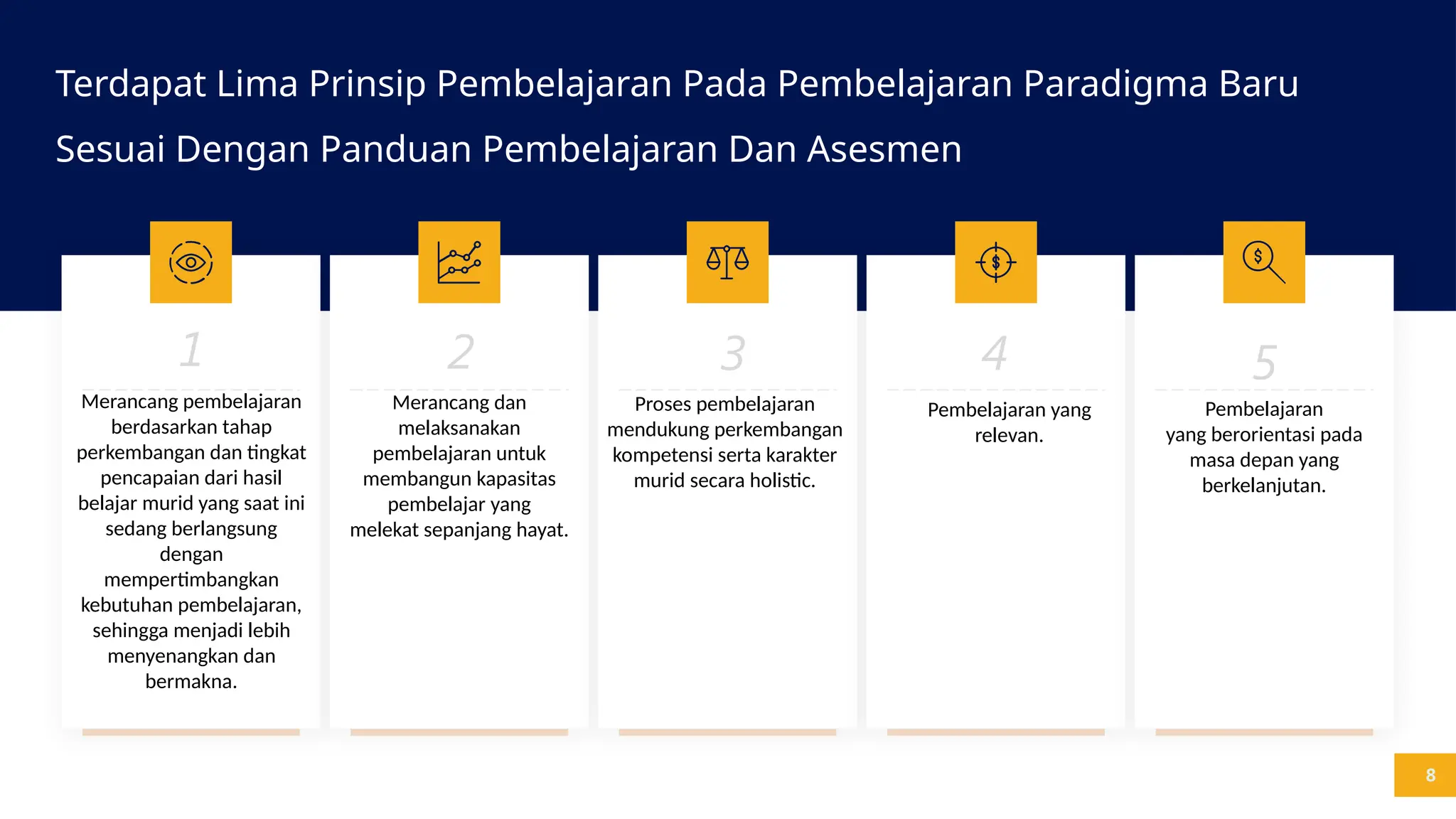 Terdapat Lima Prinsip Pembelajaran Pada Pembelajaran Paradigma Baru Sesuai Dengan Panduan Pembelajaran Dan Asesmen

1

Merancang pembelajaran berdasarkan tahap perkembangan dan tingkat pencapaian dari hasil belajar murid yang saat ini sedang berlangsung dengan mempertimbangkan kebutuhan pembelajaran, sehingga menjadi lebih menyenangkan dan bermakna.

2

Merancang dan melaksanakan pembelajaran untuk membangun kapasitas pembelajar yang melekat sepanjang hayat.

3

Proses pembelajaran mendukung perkembangan kompetensi serta karakter murid secara holistic.

4

Pembelajaran yang relevan.

5

Pembelajaran yang berorientasi pada masa depan yang berkelanjutan.

8